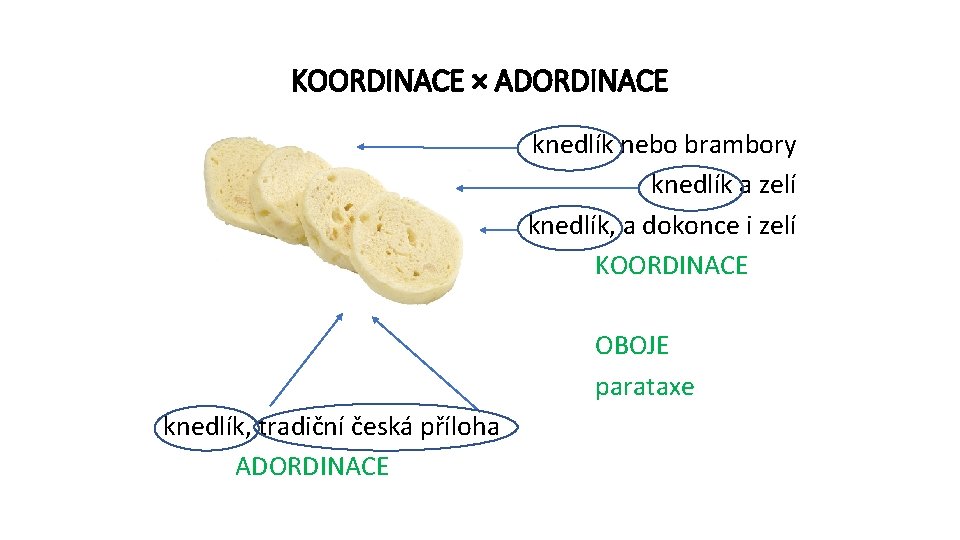 KOORDINACE × ADORDINACE

knedlík nebo brambory

knedlík a zelí

knedlík, a dokonce i zelí

KOORDINACE

OBOJE

parataxe

knedlík, tradiční česká příloha

ADORDINACE